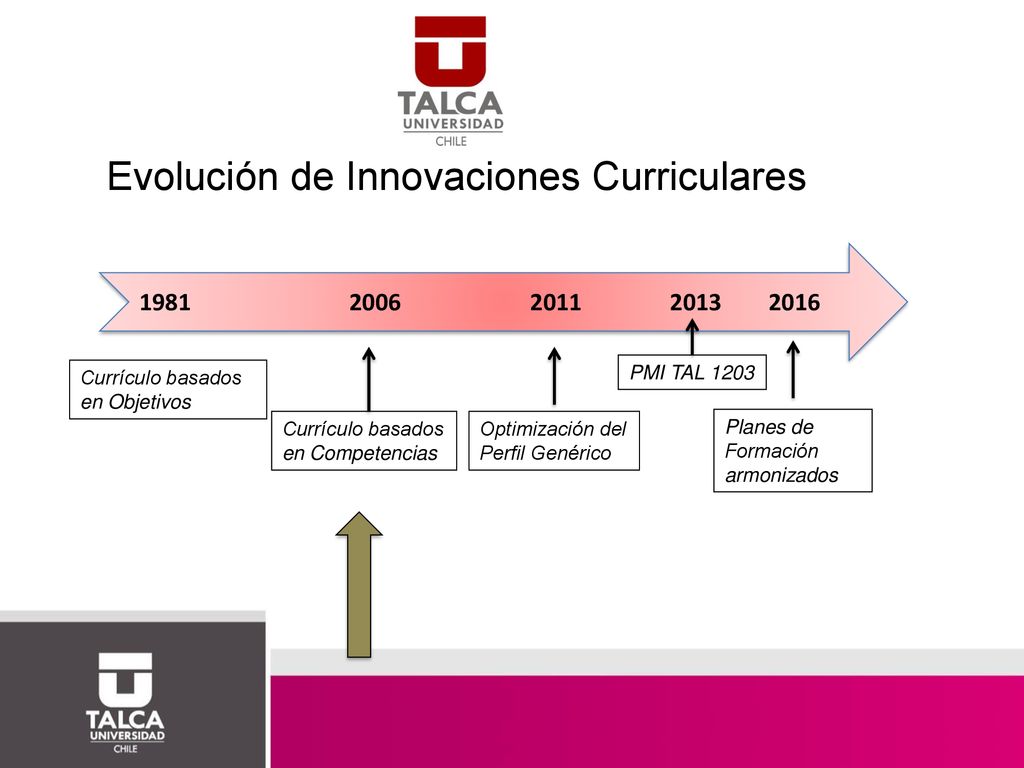 TALCA
UNIVERSIDAD
CHILE

Evolución de Innovaciones Curriculares

1981 2006 2011 2013 2016

Currículo basados en Objetivos

Currículo basados en Competencias

Optimización del Perfil Genérico

PMI TAL 1203

Planes de Formación armonizados

TALCA
UNIVERSIDAD
CHILE